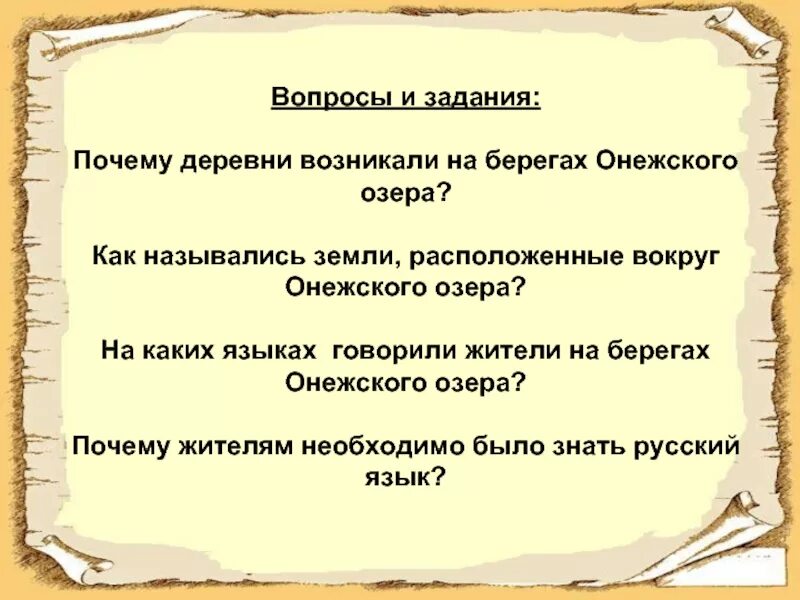 Вопросы и задания:

Почему деревни возникали на берегах Онежского озера?

Как назывались земли, расположенные вокруг Онежского озера?

На каких языках говорили жители на берегах Онежского озера?

Почему жителям необходимо было знать русский язык?